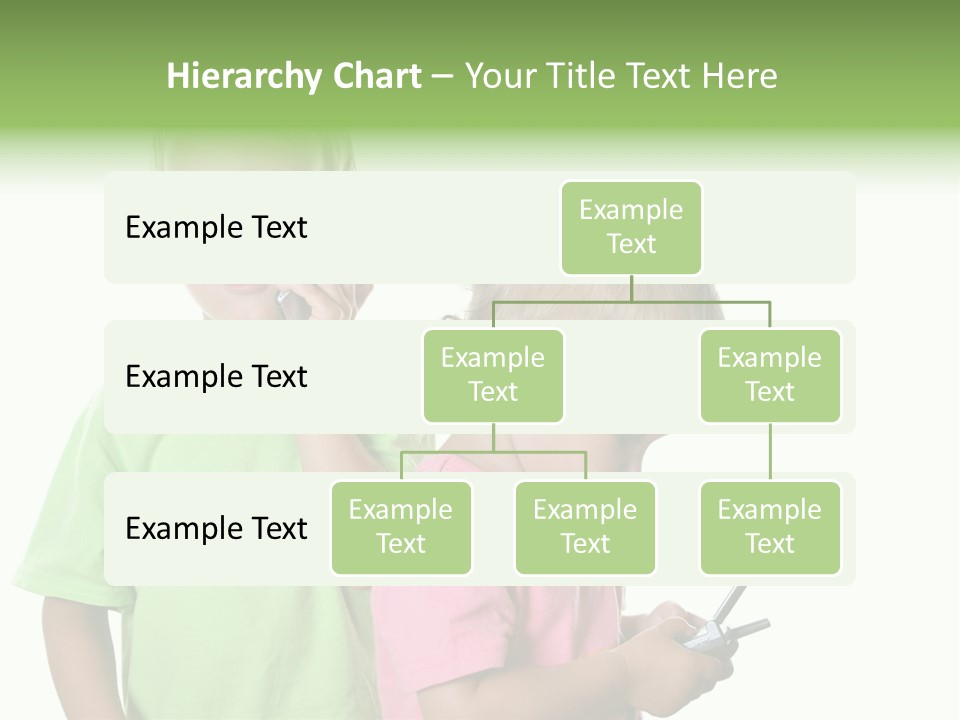 Hierarchy Chart – Your Title Text Here

Example Text

Example Text

Example Text

Example Text

Example Text

Example Text

Example Text

Example Text

Example Text